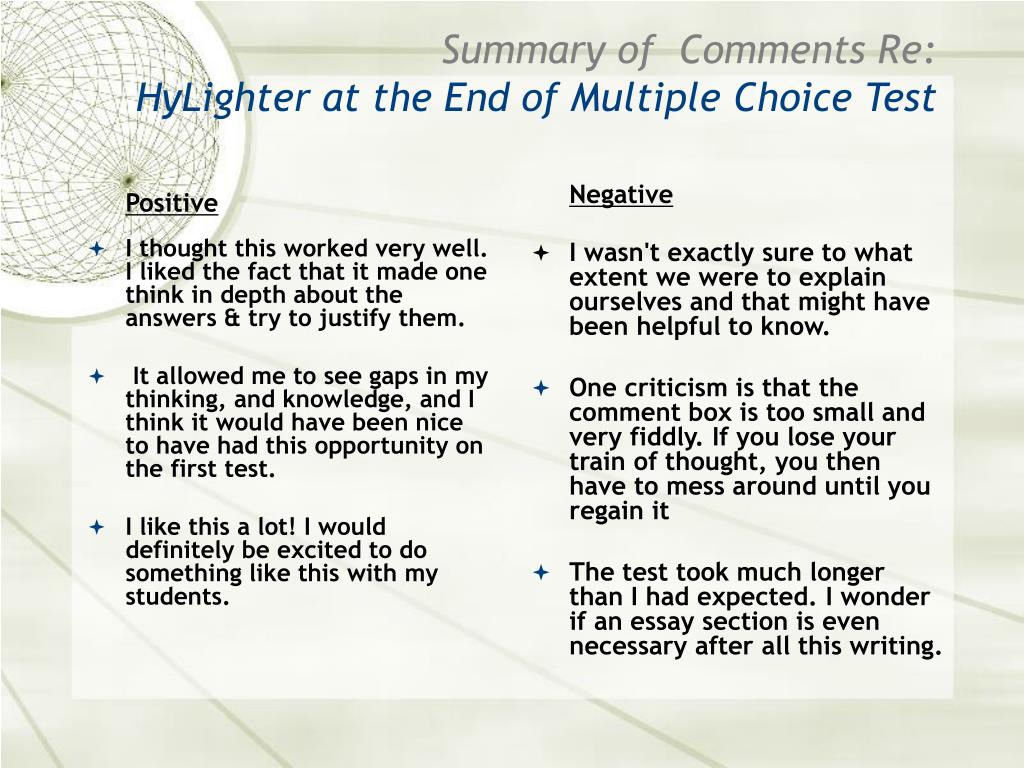 Summary of Comments Re:
HyLighter at the End of Multiple Choice Test

Positive

I thought this worked very well. I liked the fact that it made one think in depth about the answers & try to justify them.

It allowed me to see gaps in my thinking, and knowledge, and I think it would have been nice to have had this opportunity on the first test.

I like this a lot! I would definitely be excited to do something like this with my students.

Negative

I wasn't exactly sure to what extent we were to explain ourselves and that might have been helpful to know.

One criticism is that the comment box is too small and very fiddly. If you lose your train of thought, you then have to mess around until you regain it

The test took much longer than I had expected. I wonder if an essay section is even necessary after all this writing.